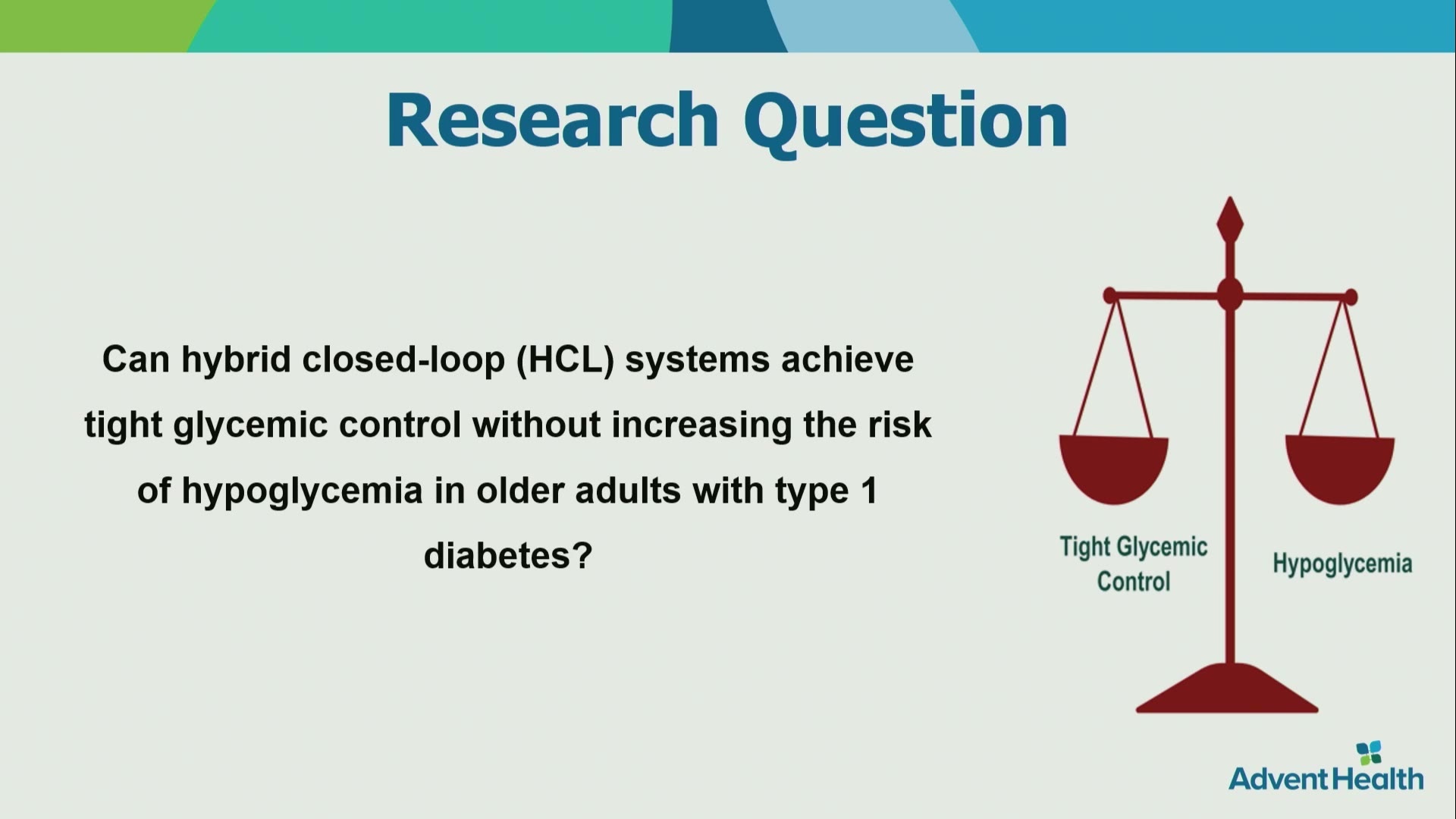 Research Question

Can hybrid closed-loop (HCL) systems achieve tight glycemic control without increasing the risk of hypoglycemia in older adults with type 1 diabetes?

Tight Glycemic Control

Hypoglycemia

AdventHealth